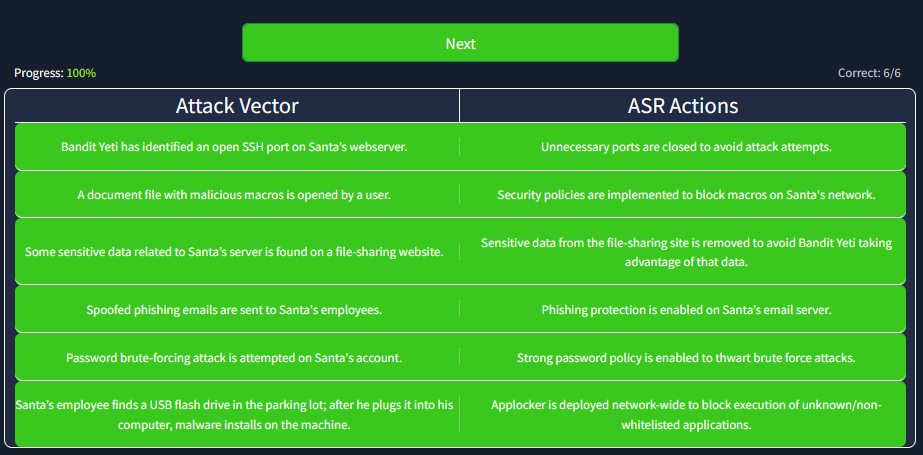 Next

Progress: 100%

Correct: 6/6

| Attack Vector | ASR Actions |
|---|---|
| Bandit Yeti has identified an open SSH port on Santa's webserver. | Unnecessary ports are closed to avoid attack attempts. |
| A document file with malicious macros is opened by a user. | Security policies are implemented to block macros on Santa's network. |
| Some sensitive data related to Santa's server is found on a file-sharing website. | Sensitive data from the file-sharing site is removed to avoid Bandit Yeti taking advantage of that data. |
| Spoofed phishing emails are sent to Santa's employees. | Phishing protection is enabled on Santa's email server. |
| Password brute-forcing attack is attempted on Santa's account. | Strong password policy is enabled to thwart brute force attacks. |
| Santa's employee finds a USB flash drive in the parking lot; after he plugs it into his computer, malware installs on the machine. | Applocker is deployed network-wide to block execution of unknown/non-whitelisted applications. |